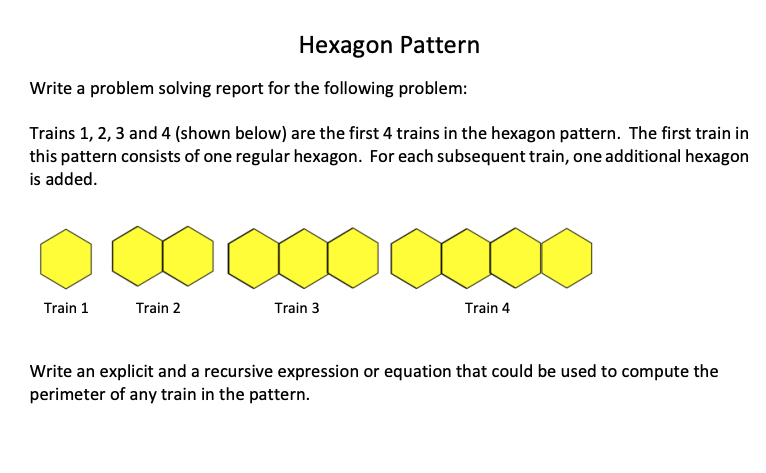 Hexagon Pattern

Write a problem solving report for the following problem:

Trains 1, 2, 3 and 4 (shown below) are the first 4 trains in the hexagon pattern. The first train in this pattern consists of one regular hexagon. For each subsequent train, one additional hexagon is added.

Train 1 Train 2 Train 3 Train 4

Write an explicit and a recursive expression or equation that could be used to compute the perimeter of any train in the pattern.